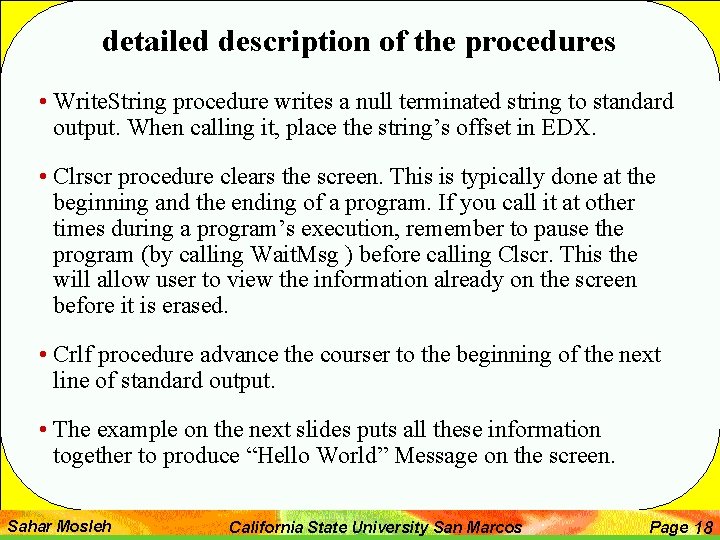 detailed description of the procedures

• WriteString procedure writes a null terminated string to standard output. When calling it, place the string's offset in EDX.

• Clrscr procedure clears the screen. This is typically done at the beginning and the ending of a program. If you call it at other times during a program's execution, remember to pause the program (by calling WaitMsg ) before calling Clscr. This the will allow user to view the information already on the screen before it is erased.

• Crlf procedure advance the courser to the beginning of the next line of standard output.

• The example on the next slides puts all these information together to produce "Hello World" Message on the screen.

Sahar Mosleh California State University San Marcos Page 18